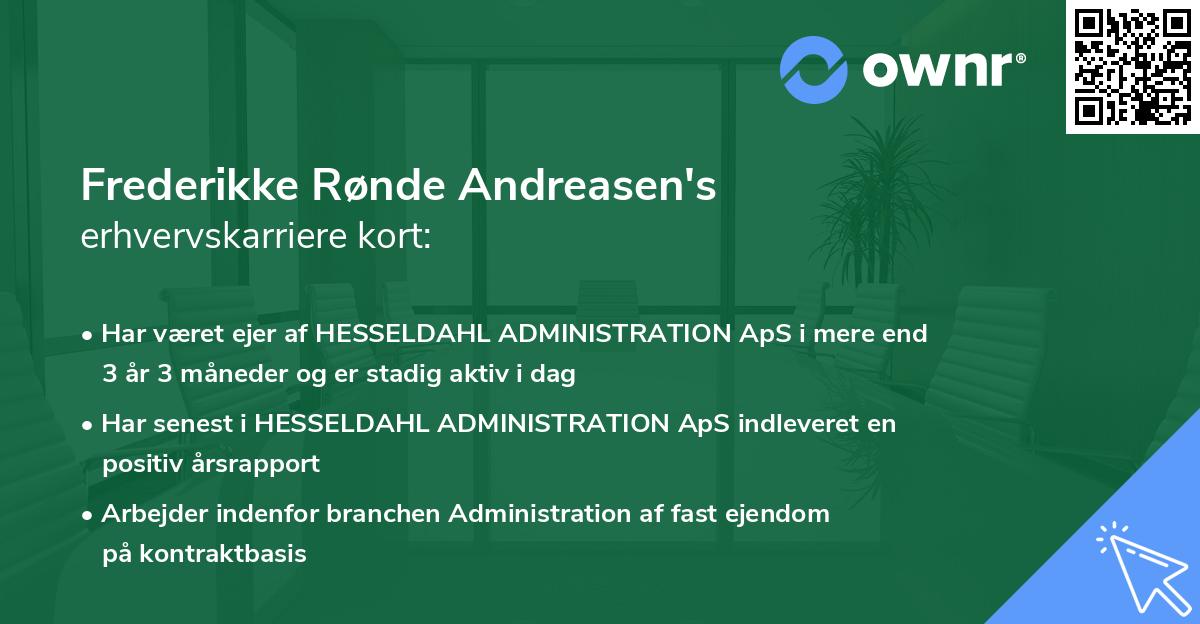 ownr®

Frederikke Rønde Andreasen's
erhvervskarriere kort:

• Har været ejer af HESSELDAHL ADMINISTRATION ApS i mere end 3 år 3 måneder og er stadig aktiv i dag

• Har senest i HESSELDAHL ADMINISTRATION ApS indleveret en positiv årsrapport

• Arbejder indenfor branchen Administration af fast ejendom på kontraktbasis